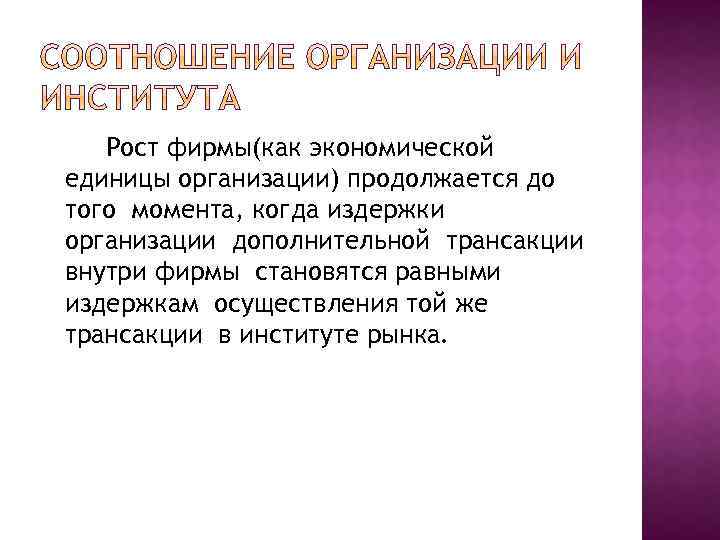 СООТНОШЕНИЕ ОРГАНИЗАЦИИ И ИНСТИТУТА

Рост фирмы(как экономической единицы организации) продолжается до того момента, когда издержки организации дополнительной трансакции внутри фирмы становятся равными издержкам осуществления той же трансакции в институте рынка.